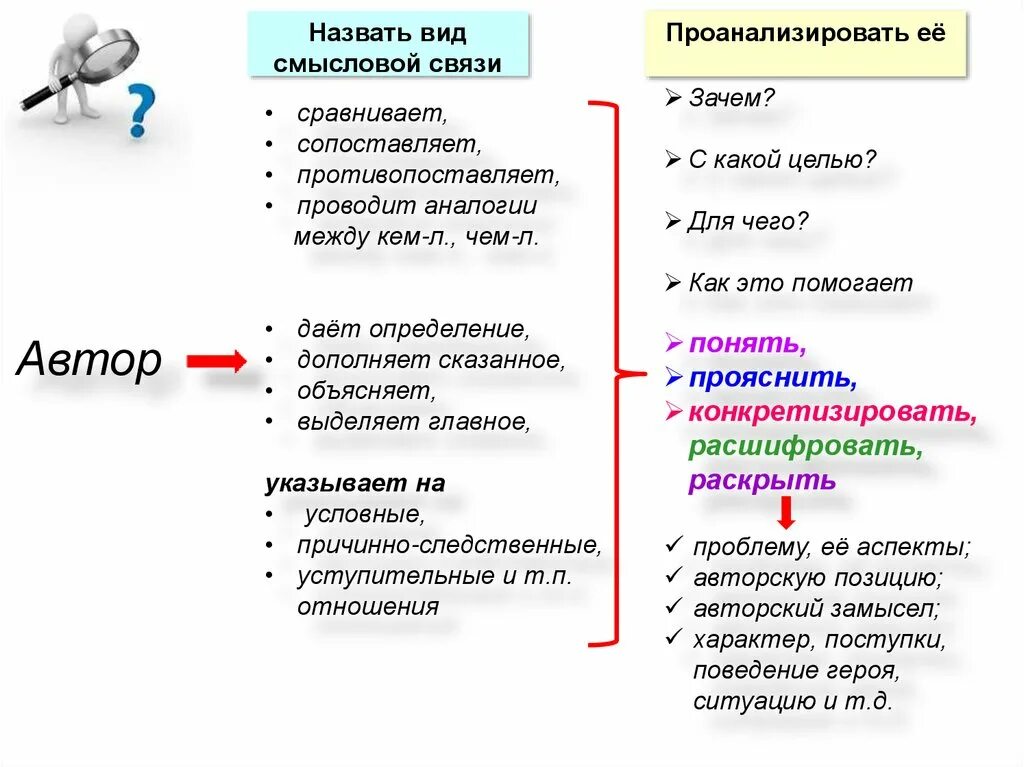 Автор

Назвать вид смысловой связи

• сравнивает,
• сопоставляет,
• противопоставляет,
• проводит аналогии между кем-л., чем-л.

• даёт определение,
• дополняет сказанное,
• объясняет,
• выделяет главное,

указывает на
• условные,
• причинно-следственные,
• уступительные и т.п. отношения

Проанализировать её

➢ Зачем?

➢ С какой целью?

➢ Для чего?

➢ Как это помогает

➢ понять,
➢ прояснить,
➢ конкретизировать,
расшифровать,
раскрыть

✓ проблему, её аспекты;
✓ авторскую позицию;
✓ авторский замысел;
✓ характер, поступки, поведение героя, ситуацию и т.д.